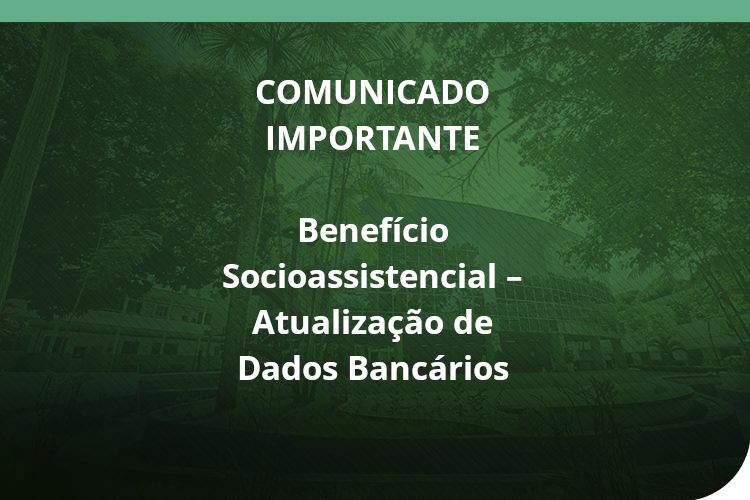 COMUNICADO IMPORTANTE

Benefício Socioassistencial – Atualização de Dados Bancários